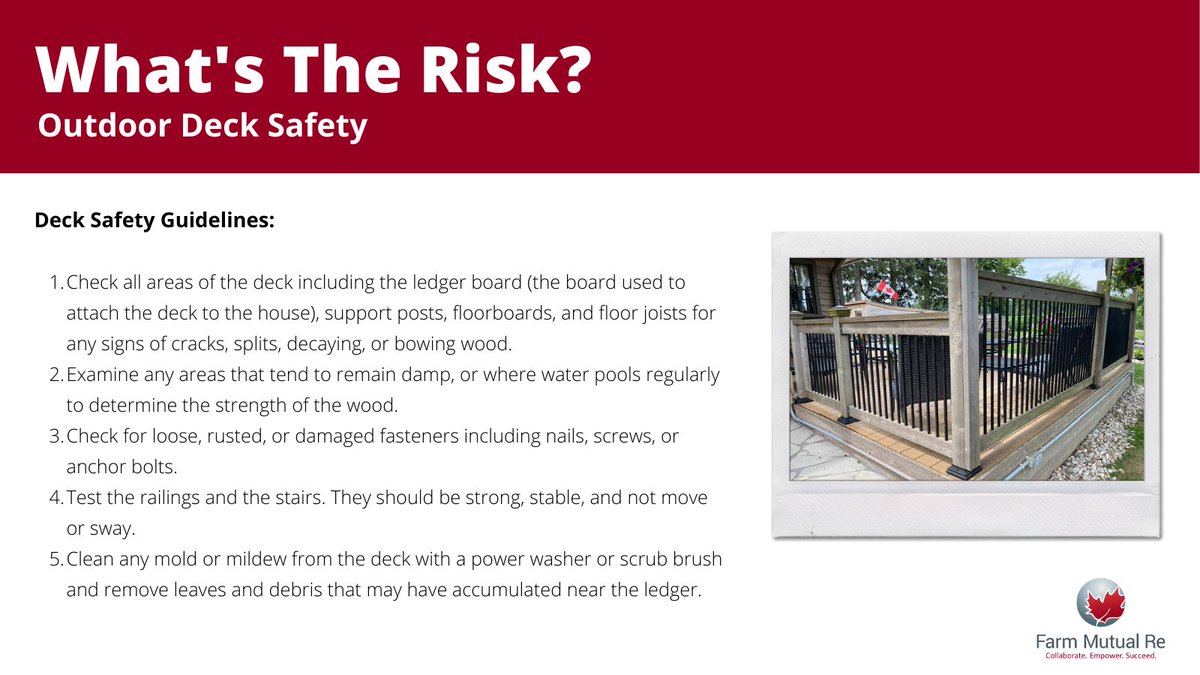 What's The Risk?
Outdoor Deck Safety

Deck Safety Guidelines:

1. Check all areas of the deck including the ledger board (the board used to attach the deck to the house), support posts, floorboards, and floor joists for any signs of cracks, splits, decaying, or bowing wood.
2. Examine any areas that tend to remain damp, or where water pools regularly to determine the strength of the wood.
3. Check for loose, rusted, or damaged fasteners including nails, screws, or anchor bolts.
4. Test the railings and the stairs. They should be strong, stable, and not move or sway.
5. Clean any mold or mildew from the deck with a power washer or scrub brush and remove leaves and debris that may have accumulated near the ledger.

Farm Mutual Re
Collaborate. Empower. Succeed.